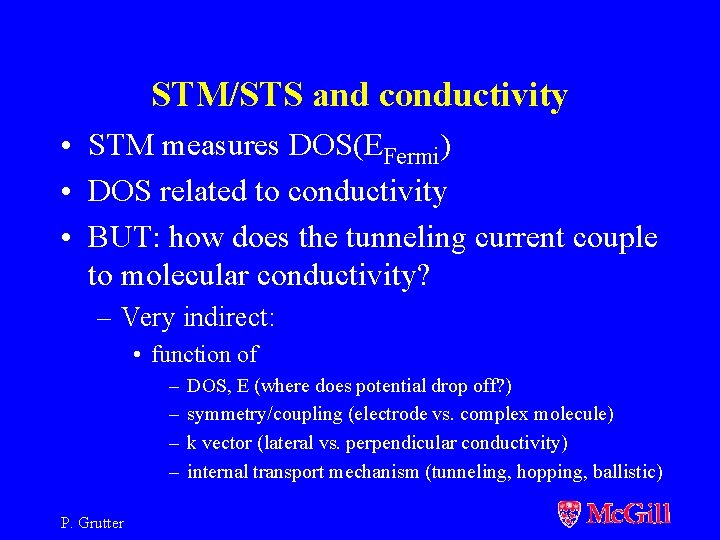 STM/STS and conductivity

• STM measures DOS($E_{Fermi}$)
• DOS related to conductivity
• BUT: how does the tunneling current couple to molecular conductivity?
  – Very indirect:
    • function of
      – DOS, E (where does potential drop off?)
      – symmetry/coupling (electrode vs. complex molecule)
      – k vector (lateral vs. perpendicular conductivity)
      – internal transport mechanism (tunneling, hopping, ballistic)

P. Grutter

McGill